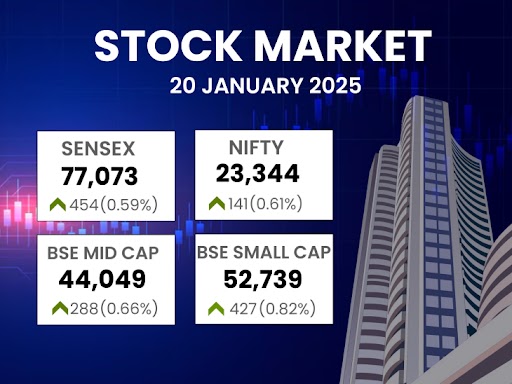 STOCK MARKET
20 JANUARY 2025

SENSEX
77,073
454(0.59%)

NIFTY
23,344
141(0.61%)

BSE MID CAP
44,049
288(0.66%)

BSE SMALL CAP
52,739
427(0.82%)